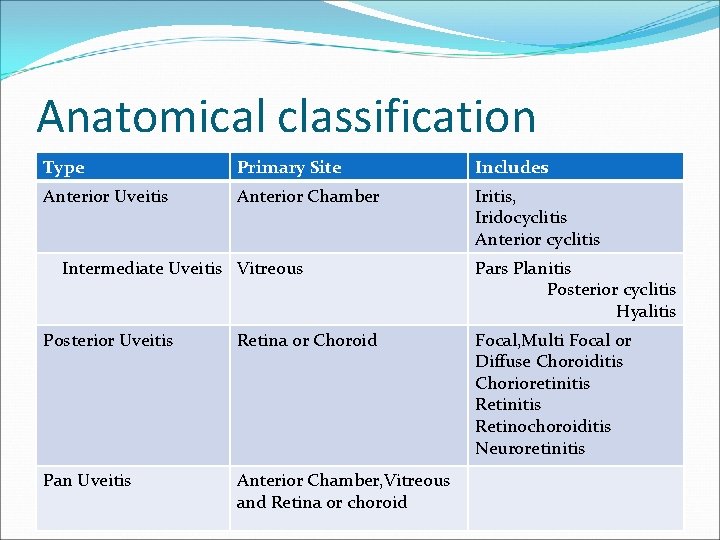 Anatomical classification

| Type | Primary Site | Includes |
|---|---|---|
| Anterior Uveitis | Anterior Chamber | Iritis, Iridocyclitis Anterior cyclitis |
| Intermediate Uveitis | Vitreous | Pars Planitis Posterior cyclitis Hyalitis |
| Posterior Uveitis | Retina or Choroid | Focal,Multi Focal or Diffuse Choroiditis Chorioretinitis Retinitis Retinochoroiditis Neuroretinitis |
| Pan Uveitis | Anterior Chamber,Vitreous and Retina or choroid | |